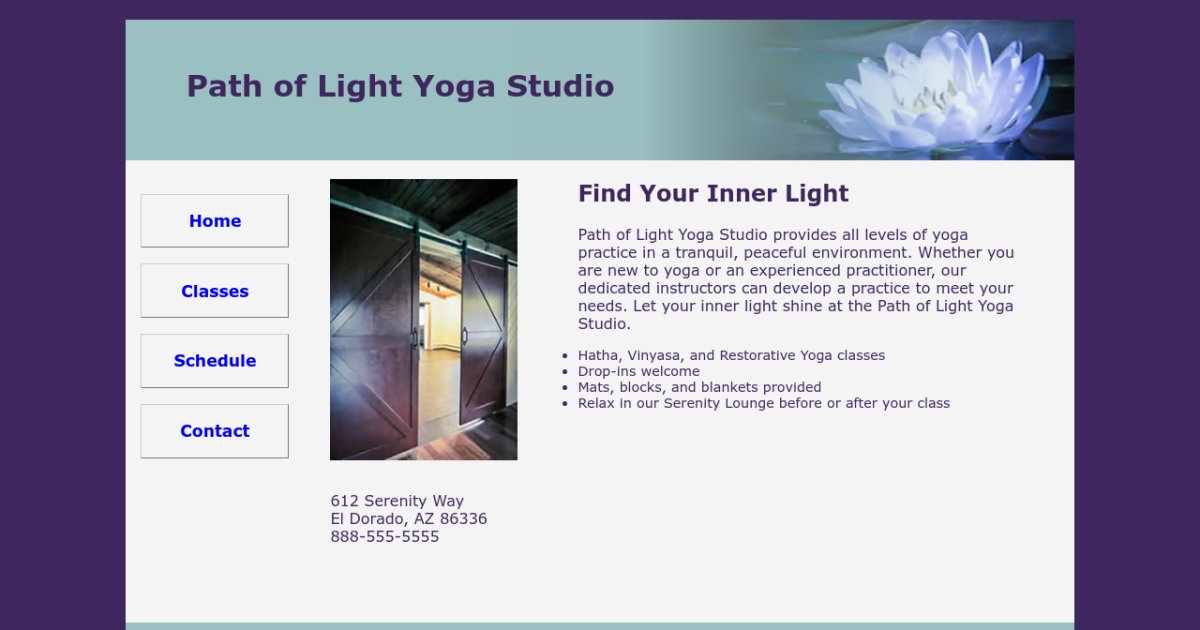 Path of Light Yoga Studio

Home

Classes

Schedule

Contact

612 Serenity Way
El Dorado, AZ 86336
888-555-5555

Find Your Inner Light

Path of Light Yoga Studio provides all levels of yoga practice in a tranquil, peaceful environment. Whether you are new to yoga or an experienced practitioner, our dedicated instructors can develop a practice to meet your needs. Let your inner light shine at the Path of Light Yoga Studio.

- Hatha, Vinyasa, and Restorative Yoga classes
- Drop-ins welcome
- Mats, blocks, and blankets provided
- Relax in our Serenity Lounge before or after your class